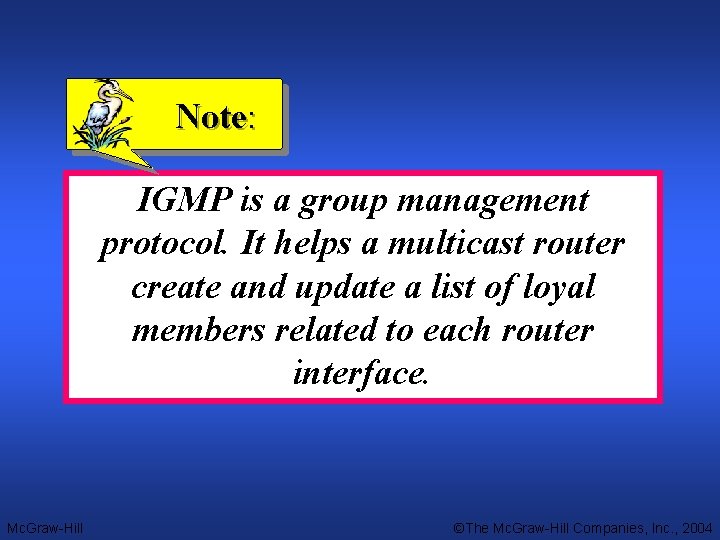 Note:

IGMP is a group management protocol. It helps a multicast router create and update a list of loyal members related to each router interface.

McGraw-Hill

©The McGraw-Hill Companies, Inc., 2004